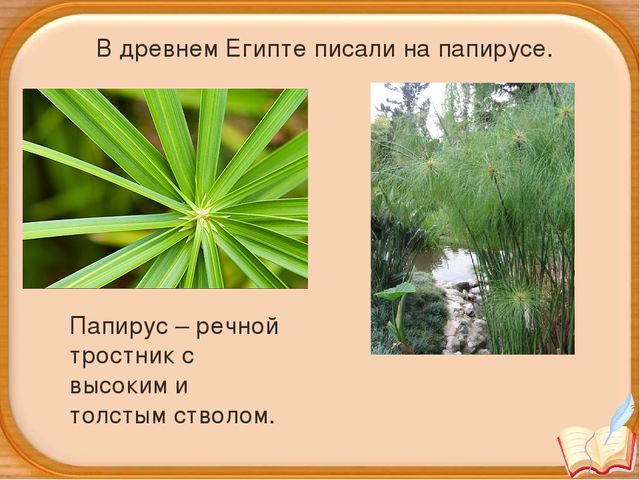 В древнем Египте писали на папирусе.

Папирус – речной тростник с высоким и толстым стволом.